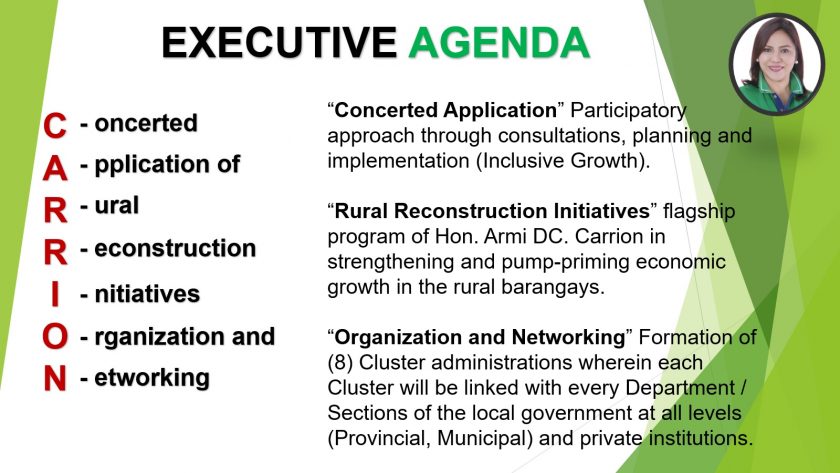 EXECUTIVE AGENDA

C - oncerted
A - pplication of
R - ural
R - econstruction
I - nitiatives
O - rganization and
N - etworking

“Concerted Application” Participatory approach through consultations, planning and implementation (Inclusive Growth).

“Rural Reconstruction Initiatives” flagship program of Hon. Armi DC. Carrion in strengthening and pump-priming economic growth in the rural barangays.

“Organization and Networking” Formation of (8) Cluster administrations wherein each Cluster will be linked with every Department / Sections of the local government at all levels (Provincial, Municipal) and private institutions.